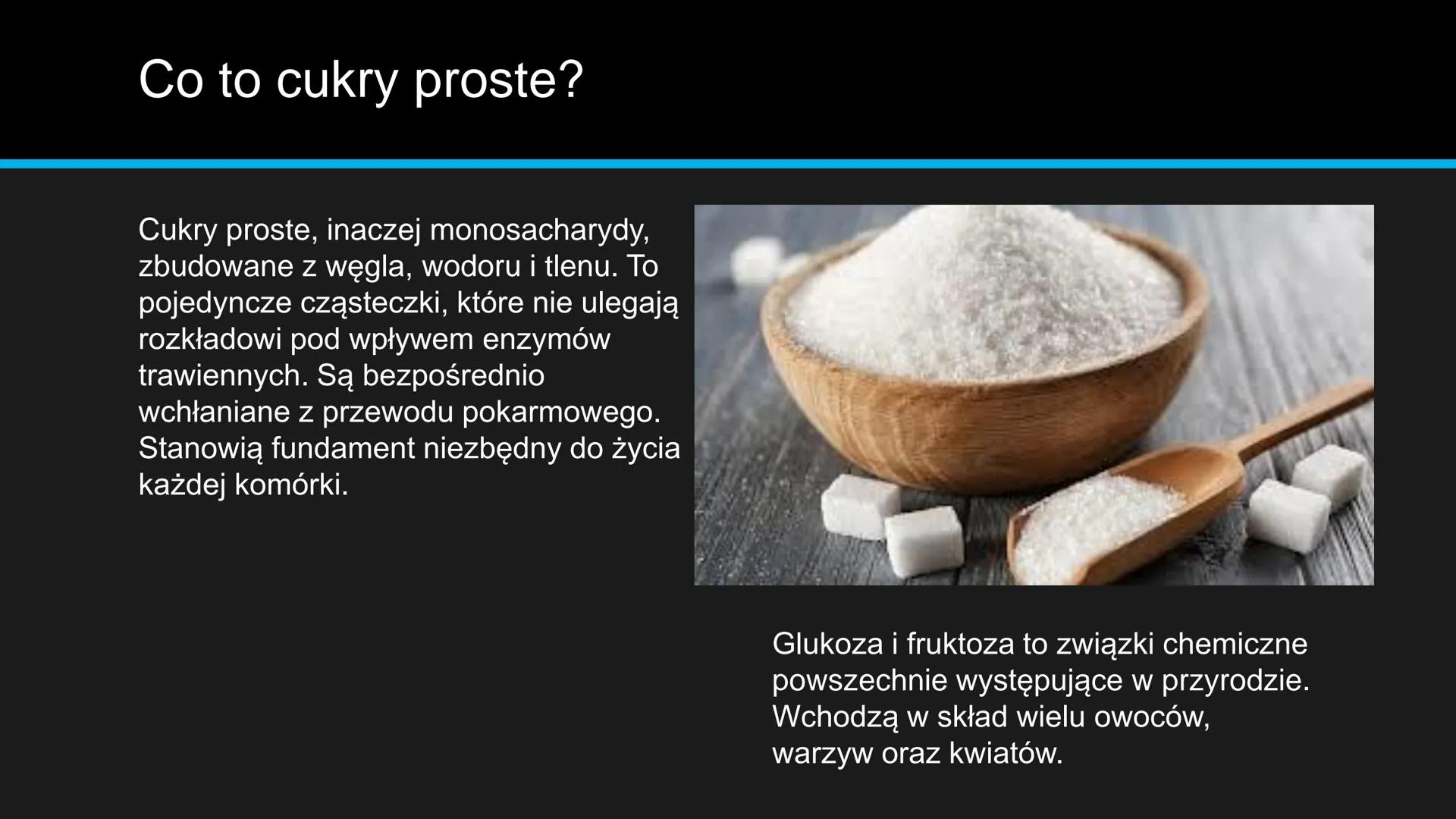 Co to cukry proste?

Cukry proste, inaczej monosacharydy, zbudowane z węgla, wodoru i tlenu. To pojedyncze cząsteczki, które nie ulegają rozkładowi pod wpływem enzymów trawiennych. Są bezpośrednio wchłaniane z przewodu pokarmowego. Stanowią fundament niezbędny do życia każdej komórki.

Glukoza i fruktoza to związki chemiczne powszechnie występujące w przyrodzie. Wchodzą w skład wielu owoców, warzyw oraz kwiatów.